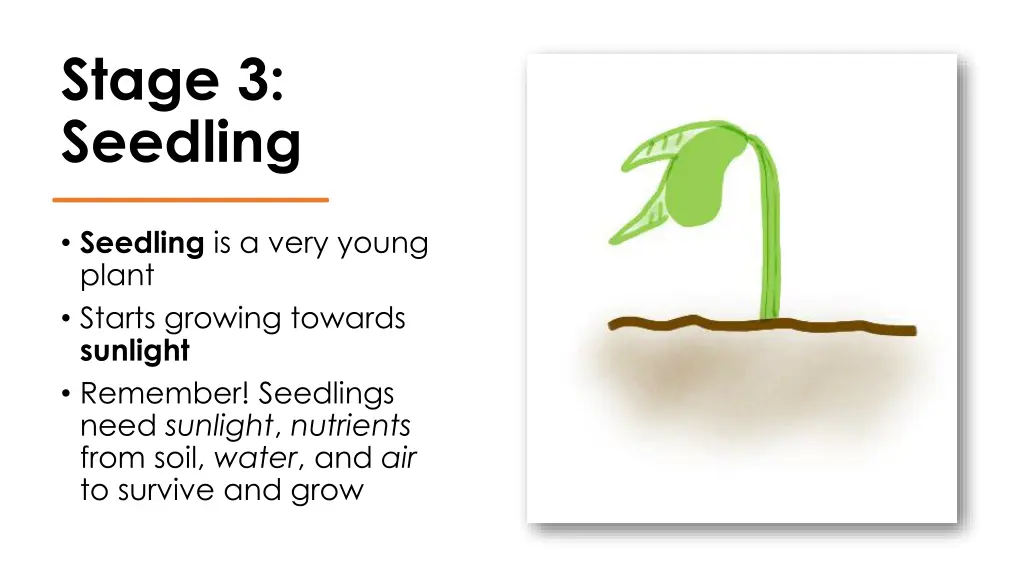 Stage 3: Seedling

• Seedling is a very young plant
• Starts growing towards sunlight
• Remember! Seedlings need sunlight, nutrients from soil, water, and air to survive and grow